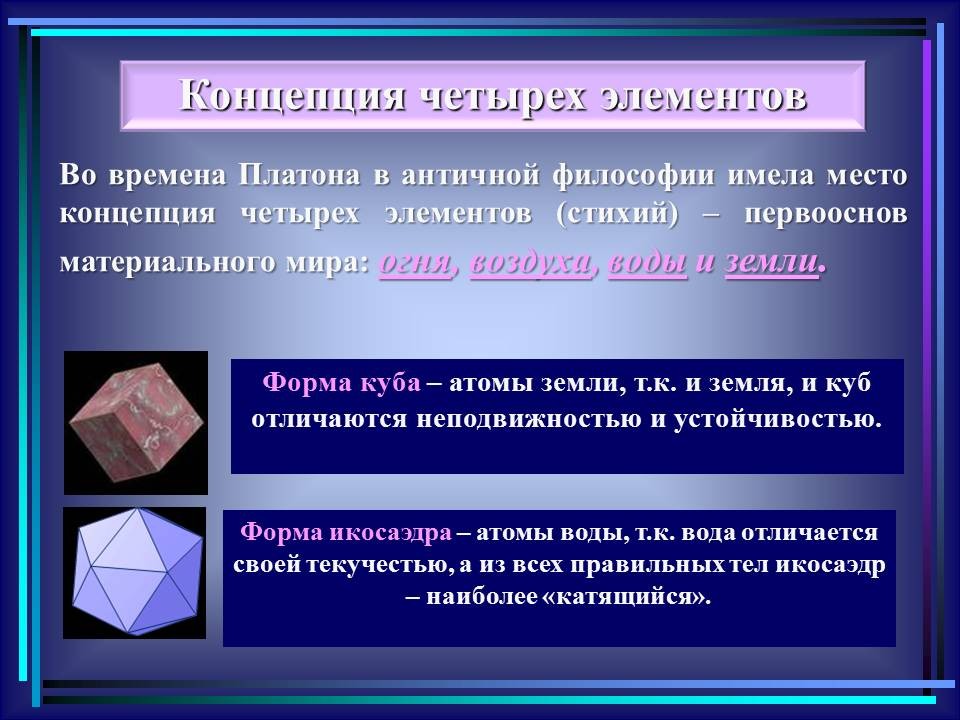 Концепция четырех элементов

Во времена Платона в античной философии имела место концепция четырех элементов (стихий) – первооснов материального мира: огня, воздуха, воды и земли.

Форма куба – атомы земли, т.к. и земля, и куб отличаются неподвижностью и устойчивостью.

Форма икосаэдра – атомы воды, т.к. вода отличается своей текучестью, а из всех правильных тел икосаэдр – наиболее «катящийся».